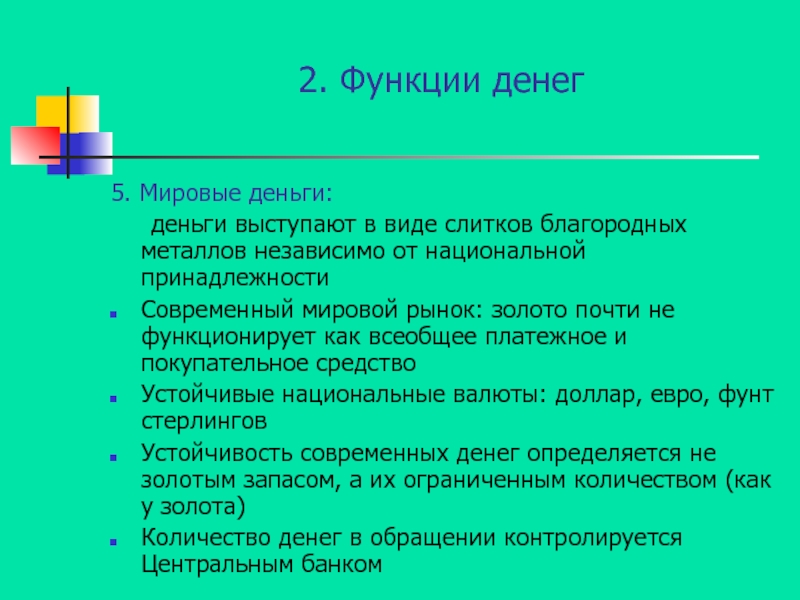 2. Функции денег

5. Мировые деньги:

деньги выступают в виде слитков благородных металлов независимо от национальной принадлежности

Современный мировой рынок: золото почти не функционирует как всеобщее платежное и покупательное средство

Устойчивые национальные валюты: доллар, евро, фунт стерлингов

Устойчивость современных денег определяется не золотым запасом, а их ограниченным количеством (как у золота)

Количество денег в обращении контролируется Центральным банком